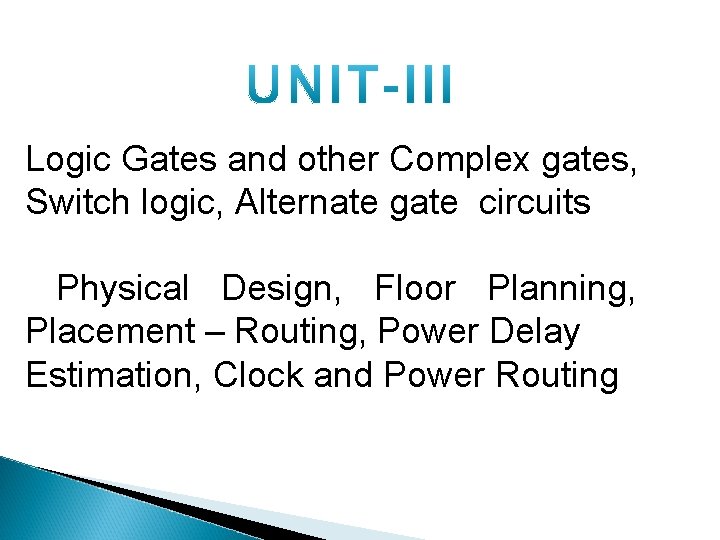 UNIT-III

Logic Gates and other Complex gates, Switch logic, Alternate gate circuits

Physical Design, Floor Planning, Placement – Routing, Power Delay Estimation, Clock and Power Routing